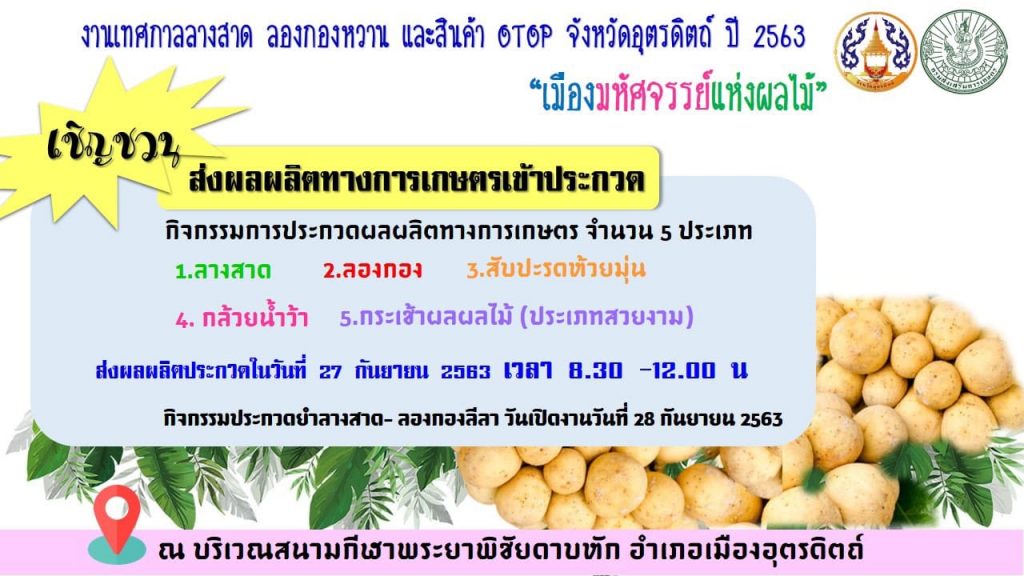 งานเทศกาลลางสาด ลองกองหวาน และสินค้า OTOP จังหวัดอุตรดิตถ์ ปี 2563

"เมืองมหัศจรรย์แห่งผลไม้"

เชิญชวน

ส่งผลผลิตทางการเกษตรเข้าประกวด

กิจกรรมการประกวดผลผลิตทางการเกษตร จำนวน 5 ประเภท

1.ลางสาด 2.ลองกอง 3.สับปะรดห้วยมุ่น

4. กล้วยน้ำว้า 5.กระเช้าผลผลไม้ (ประเภทสวยงาม)

ส่งผลผลิตประกวดในวันที่ 27 กันยายน 2563 เวลา 8.30 -12.00 น

กิจกรรมประกวดยำลางสาด- ลองกองลีลา วันเปิดงานวันที่ 28 กันยายน 2563

ณ บริเวณสนามกีฬาพระยาพิชัยดาบหัก อำเภอเมืองอุตรดิตถ์